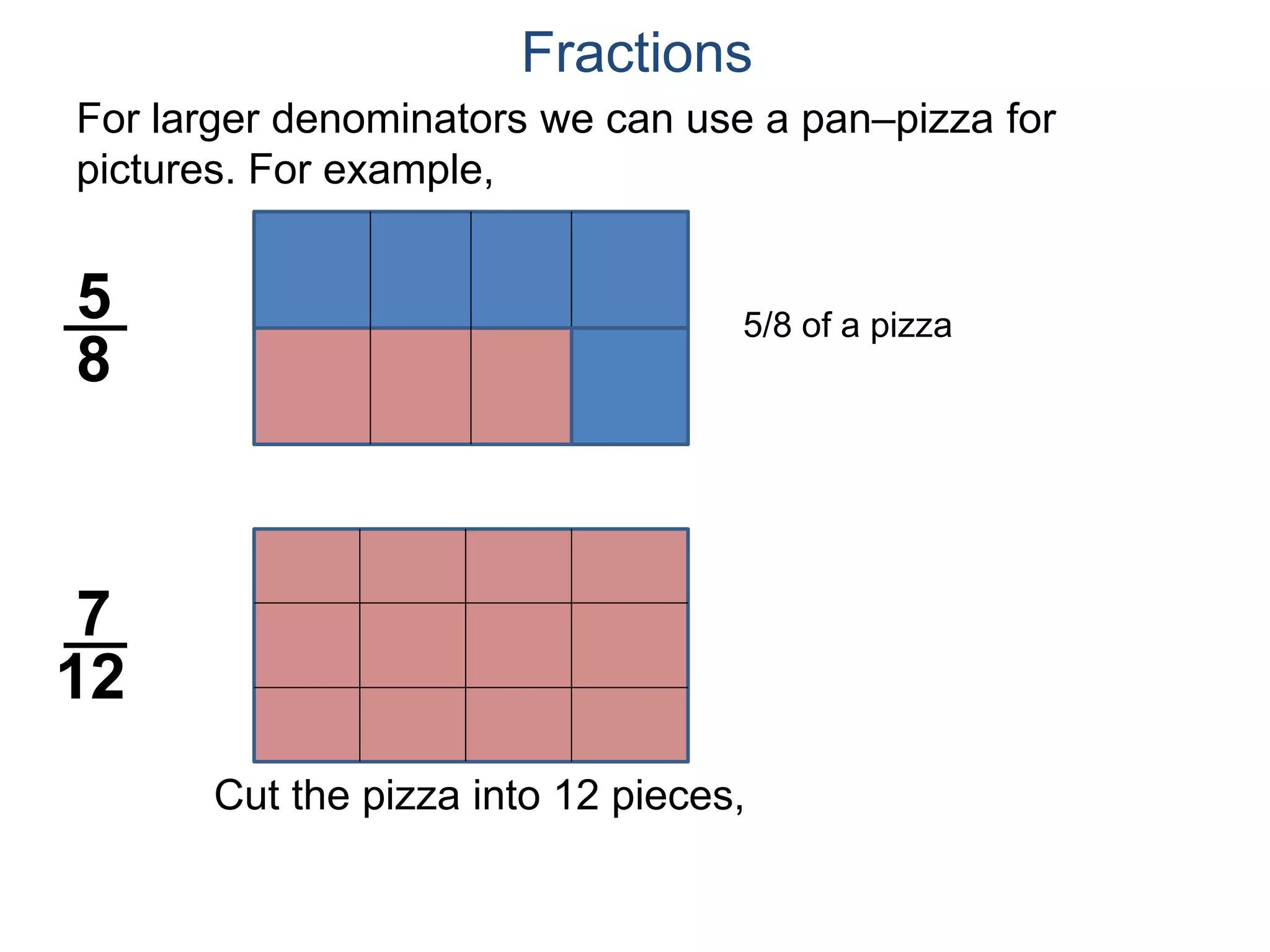 Fractions

For larger denominators we can use a pan–pizza for pictures. For example,

$\frac{5}{8}$

5/8 of a pizza

$\frac{7}{12}$

Cut the pizza into 12 pieces,